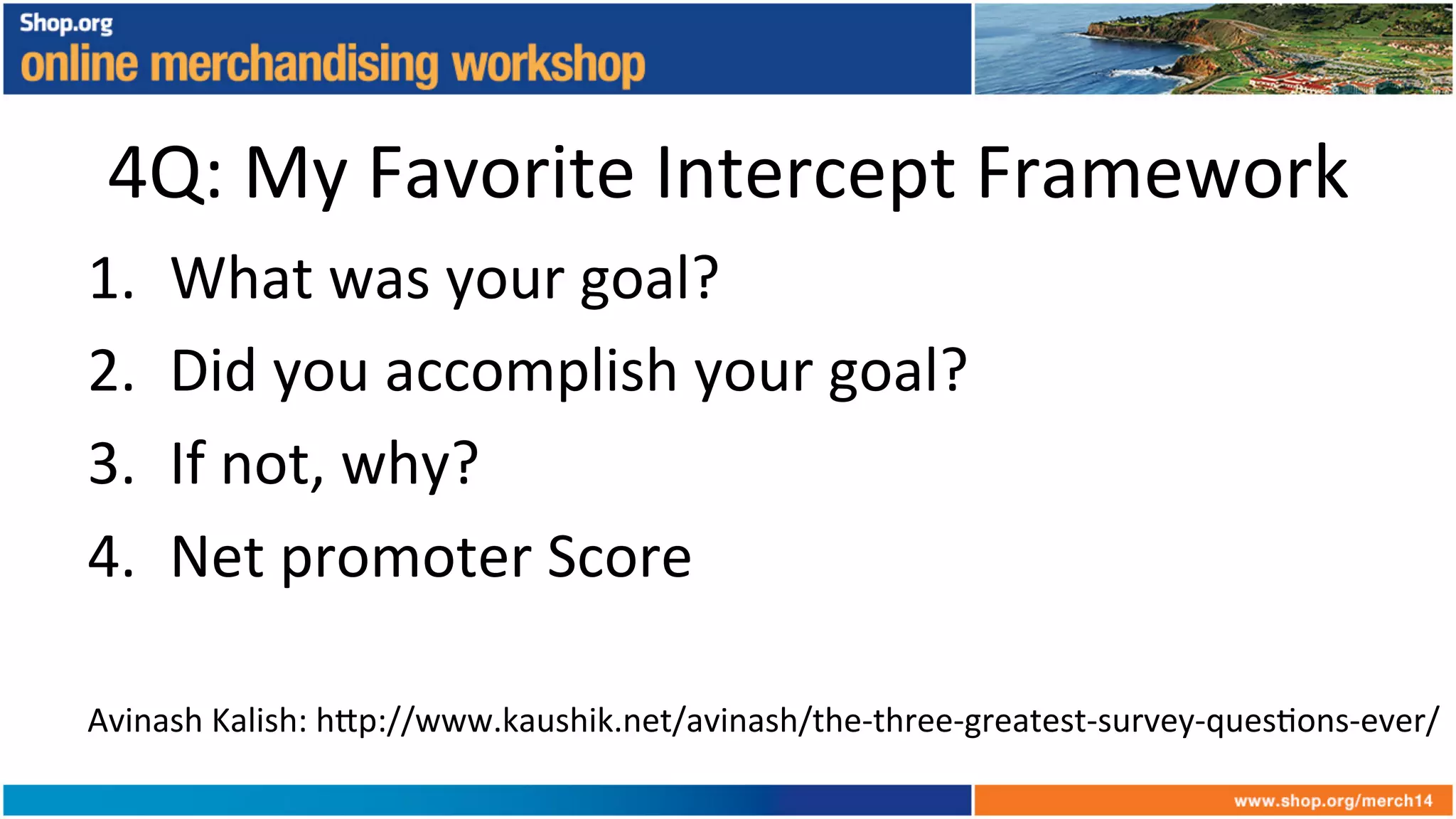 Shop.org
online merchandising workshop

4Q: My Favorite Intercept Framework

1. What was your goal?
2. Did you accomplish your goal?
3. If not, why?
4. Net promoter Score

Avinash Kalish: http://www.kaushik.net/avinash/the-three-greatest-survey-questions-ever/

www.shop.org/merch14